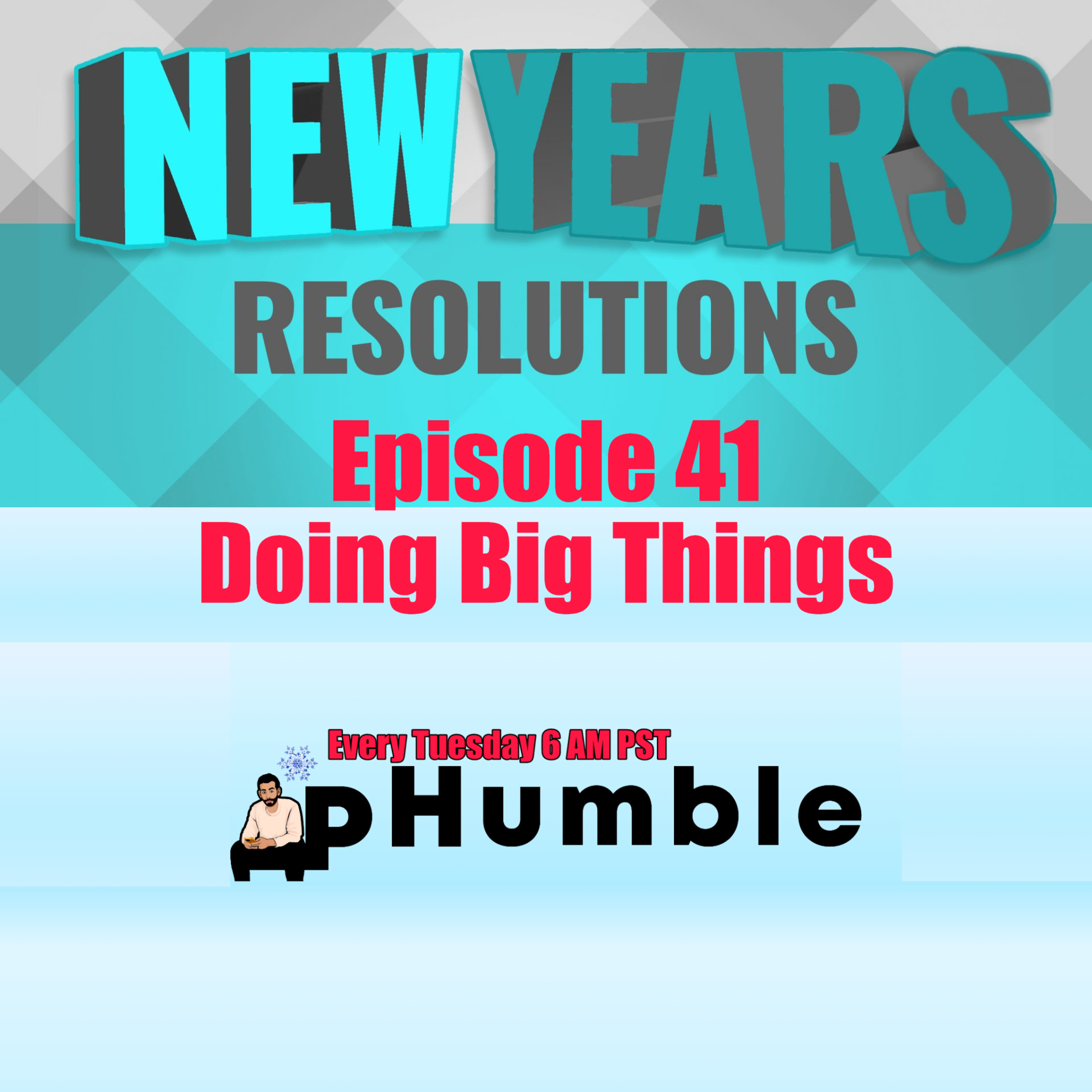 NEW YEARS
RESOLUTIONS
Episode 41
Doing Big Things

Every Tuesday 6 AM PST
pHumble